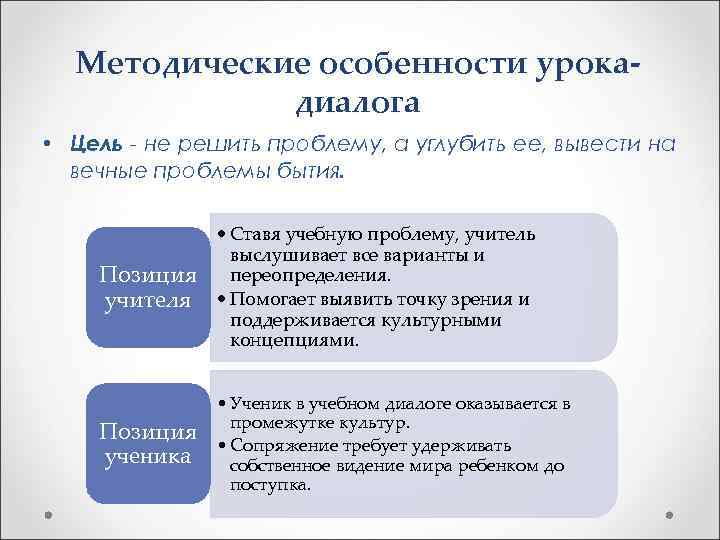 Методические особенности урока-диалога

• Цель - не решить проблему, а углубить ее, вывести на вечные проблемы бытия.

Позиция учителя

• Ставя учебную проблему, учитель выслушивает все варианты и переопределения.
• Помогает выявить точку зрения и поддерживается культурными концепциями.

Позиция ученика

• Ученик в учебном диалоге оказывается в промежутке культур.
• Сопряжение требует удерживать собственное видение мира ребенком до поступка.